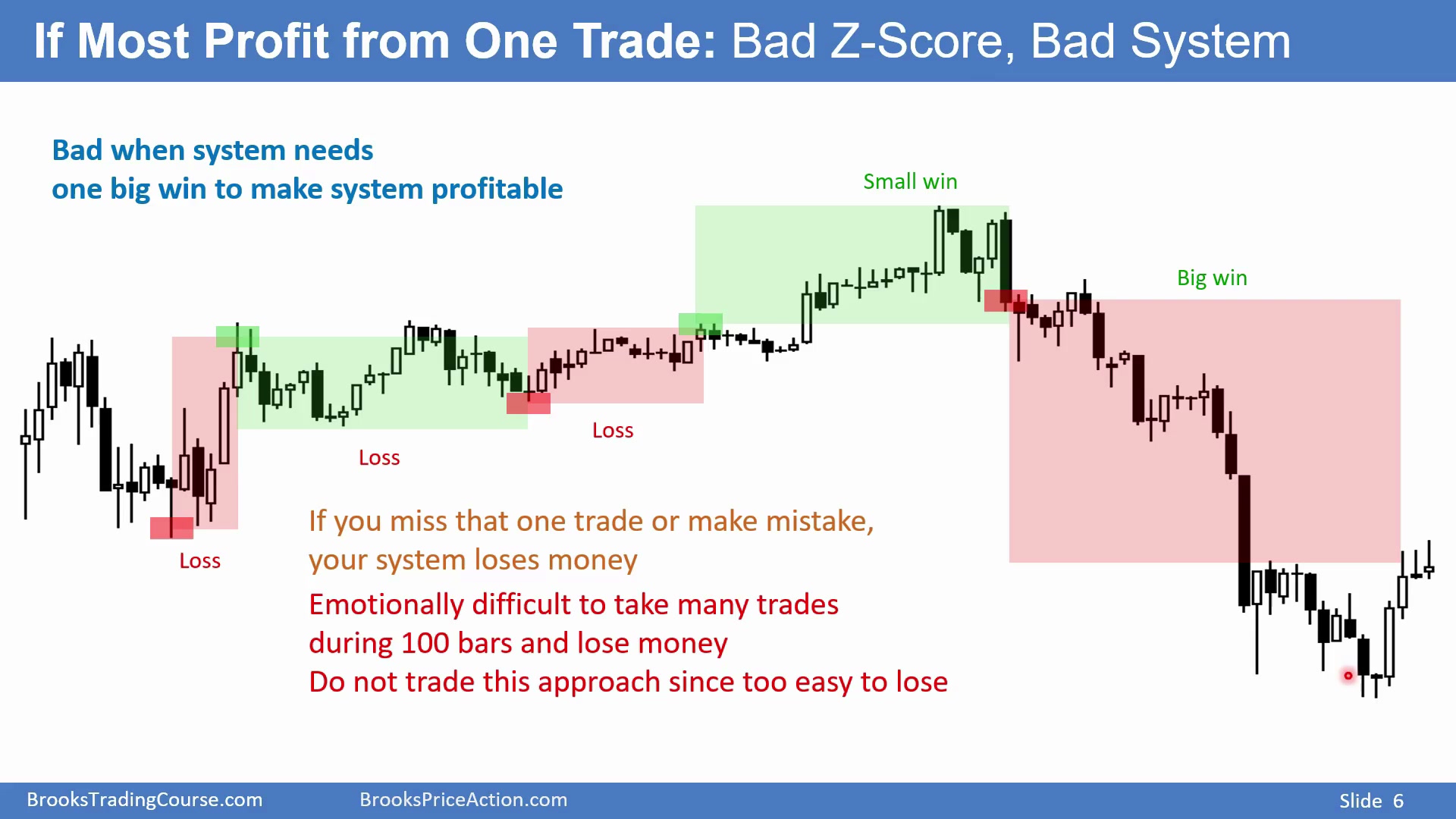 If Most Profit from One Trade: Bad Z-Score, Bad System

Bad when system needs
one big win to make system profitable

Small win

Big win

Loss

Loss

Loss

If you miss that one trade or make mistake,
your system loses money

Emotionally difficult to take many trades
during 100 bars and lose money
Do not trade this approach since too easy to lose

BrooksTradingCourse.com BrooksPriceAction.com Slide 6